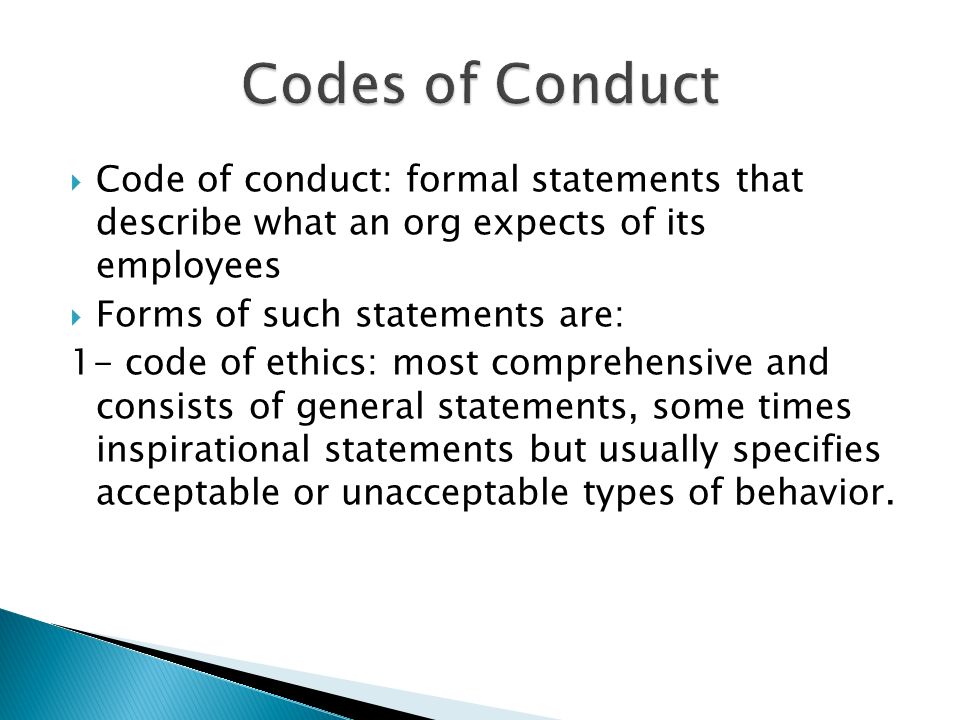 Codes of Conduct

Code of conduct: formal statements that describe what an org expects of its employees

Forms of such statements are:

1- code of ethics: most comprehensive and consists of general statements, some times inspirational statements but usually specifies acceptable or unacceptable types of behavior.